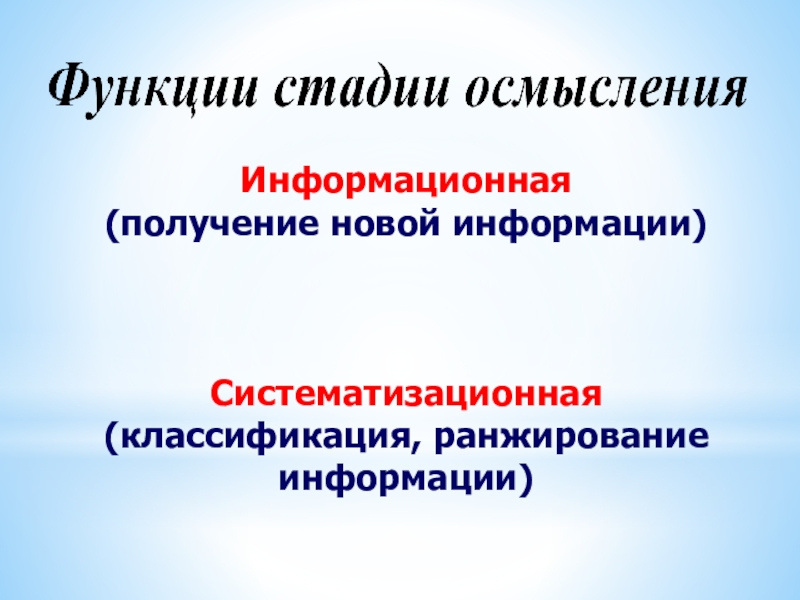 Функции стадии осмысления

Информационная
(получение новой информации)

Систематизационная
(классификация, ранжирование информации)